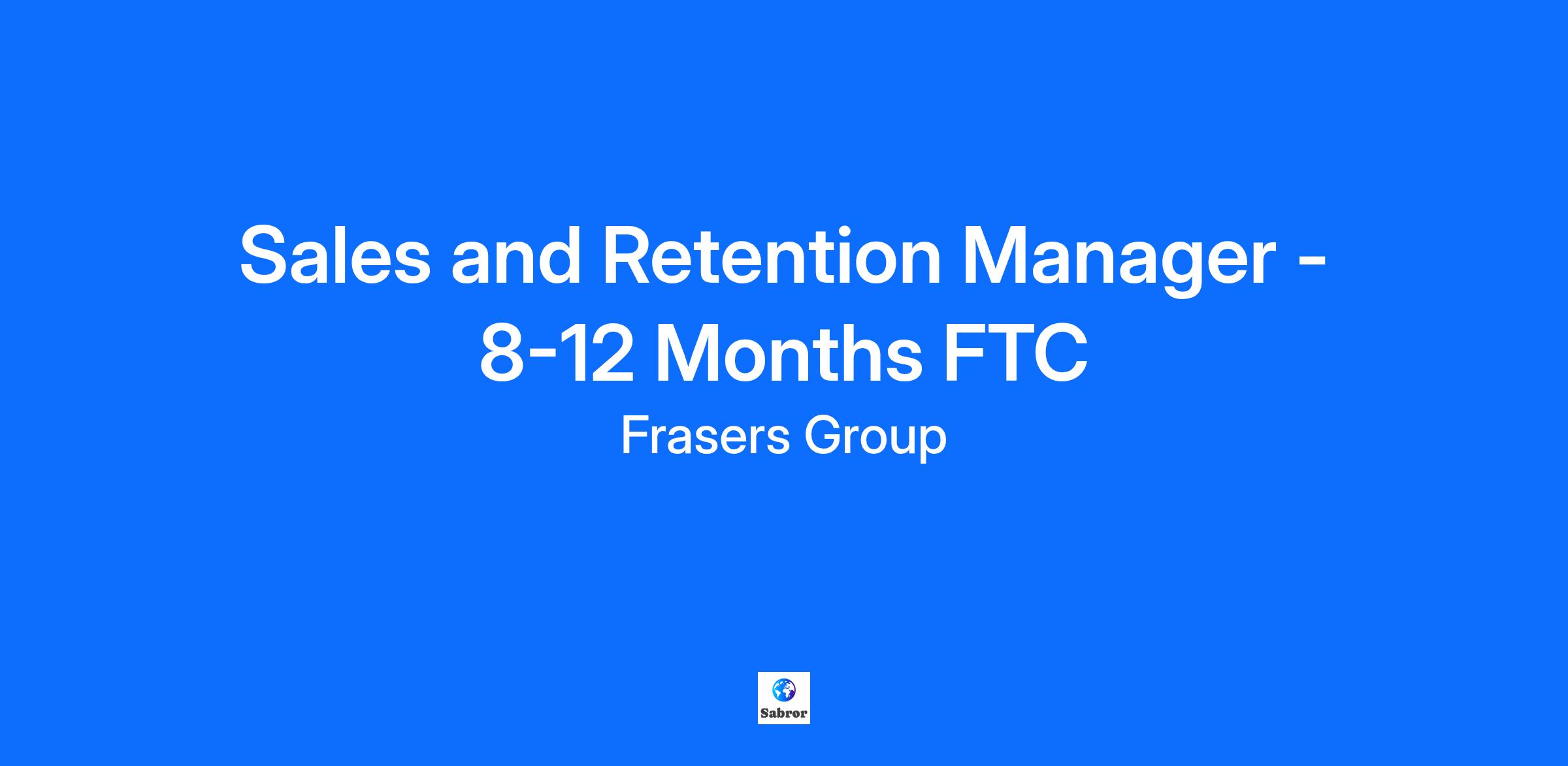 Sales and Retention Manager - 8-12 Months FTC

Frasers Group

Sabror